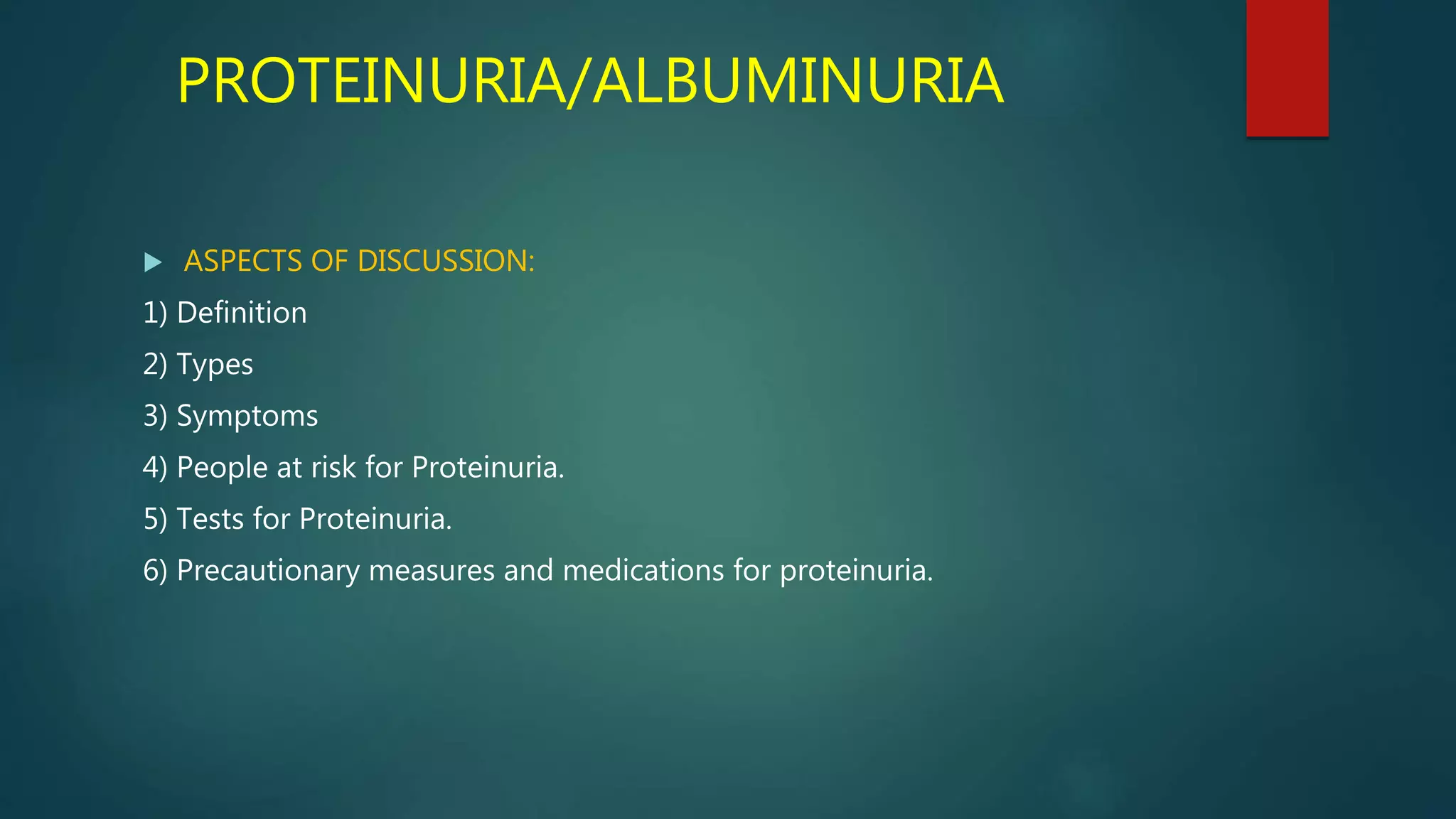 PROTEINURIA/ALBUMINURIA

ASPECTS OF DISCUSSION:

1) Definition

2) Types

3) Symptoms

4) People at risk for Proteinuria.

5) Tests for Proteinuria.

6) Precautionary measures and medications for proteinuria.